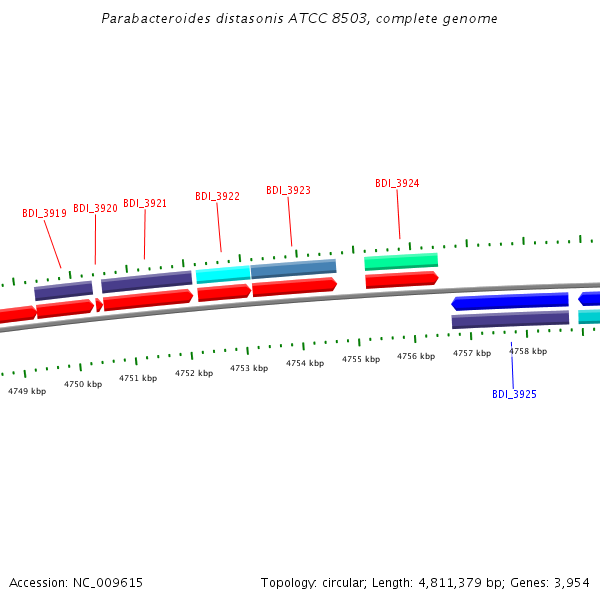 Parabacteroides distasonis ATCC 8503, complete genome

BDI_3919 BDI_3920 BDI_3921 BDI_3922 BDI_3923 BDI_3924

4749 kbp 4750 kbp 4751 kbp 4752 kbp 4753 kbp 4754 kbp 4755 kbp 4756 kbp 4757 kbp 4758 kbp

BDI_3925

Accession: NC_009615

Topology: circular; Length: 4,811,379 bp; Genes: 3,954